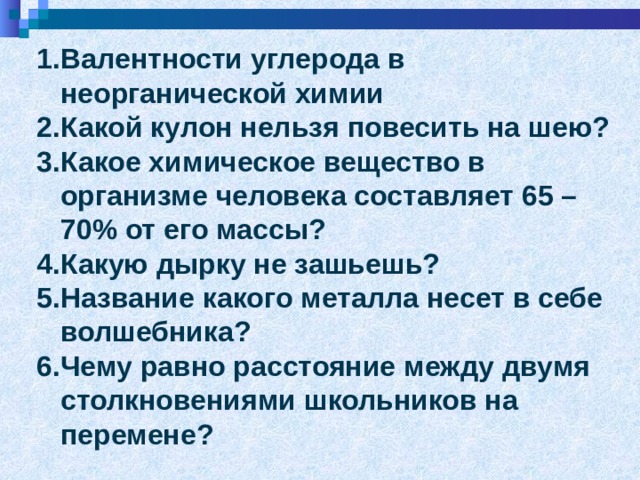 1.Валентности углерода в неорганической химии
2.Какой кулон нельзя повесить на шею?
3.Какое химическое вещество в организме человека составляет 65 – 70% от его массы?
4.Какую дырку не зашьешь?
5.Название какого металла несет в себе волшебника?
6.Чему равно расстояние между двумя столкновениями школьников на перемене?